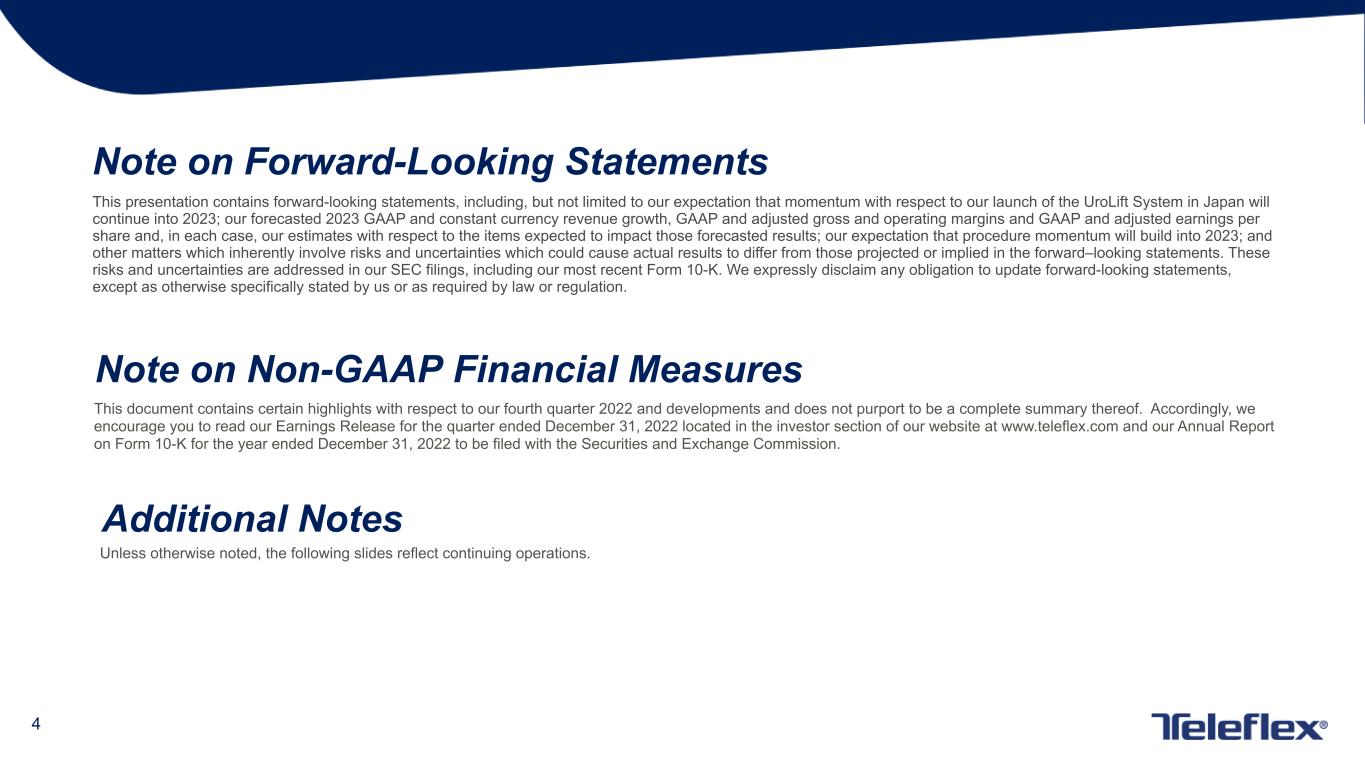 Note on Forward-Looking Statements

This presentation contains forward-looking statements, including, but not limited to our expectation that momentum with respect to our launch of the UroLift System in Japan will continue into 2023; our forecasted 2023 GAAP and constant currency revenue growth, GAAP and adjusted gross and operating margins and GAAP and adjusted earnings per share and, in each case, our estimates with respect to the items expected to impact those forecasted results; our expectation that procedure momentum will build into 2023; and other matters which inherently involve risks and uncertainties which could cause actual results to differ from those projected or implied in the forward–looking statements. These risks and uncertainties are addressed in our SEC filings, including our most recent Form 10-K. We expressly disclaim any obligation to update forward-looking statements, except as otherwise specifically stated by us or as required by law or regulation.

Note on Non-GAAP Financial Measures

This document contains certain highlights with respect to our fourth quarter 2022 and developments and does not purport to be a complete summary thereof. Accordingly, we encourage you to read our Earnings Release for the quarter ended December 31, 2022 located in the investor section of our website at www.teleflex.com and our Annual Report on Form 10-K for the year ended December 31, 2022 to be filed with the Securities and Exchange Commission.

Additional Notes

Unless otherwise noted, the following slides reflect continuing operations.

4

Teleflex®